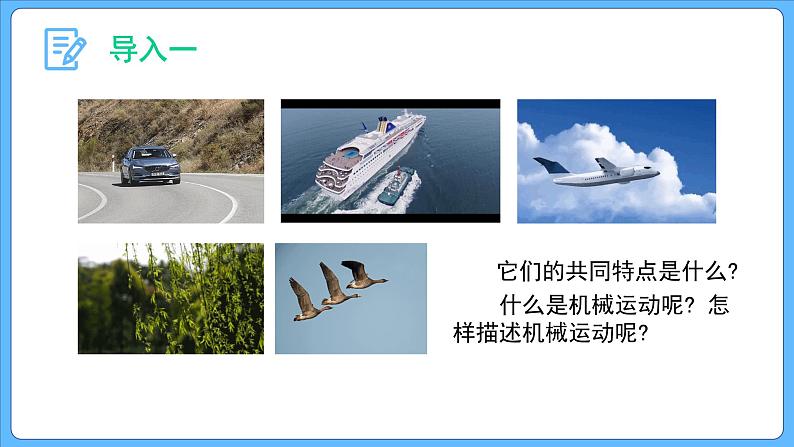 导入一

它们的共同特点是什么？

什么是机械运动呢？怎样描述机械运动呢？